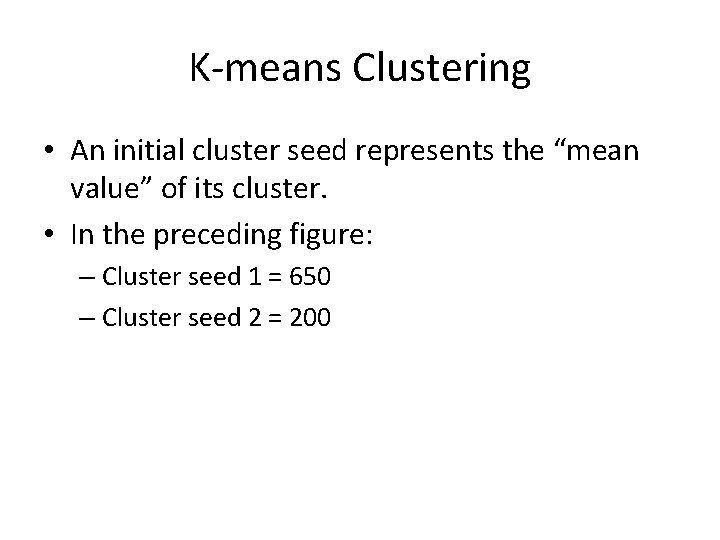 K-means Clustering

• An initial cluster seed represents the “mean value” of its cluster.

• In the preceding figure:

– Cluster seed 1 = 650

– Cluster seed 2 = 200